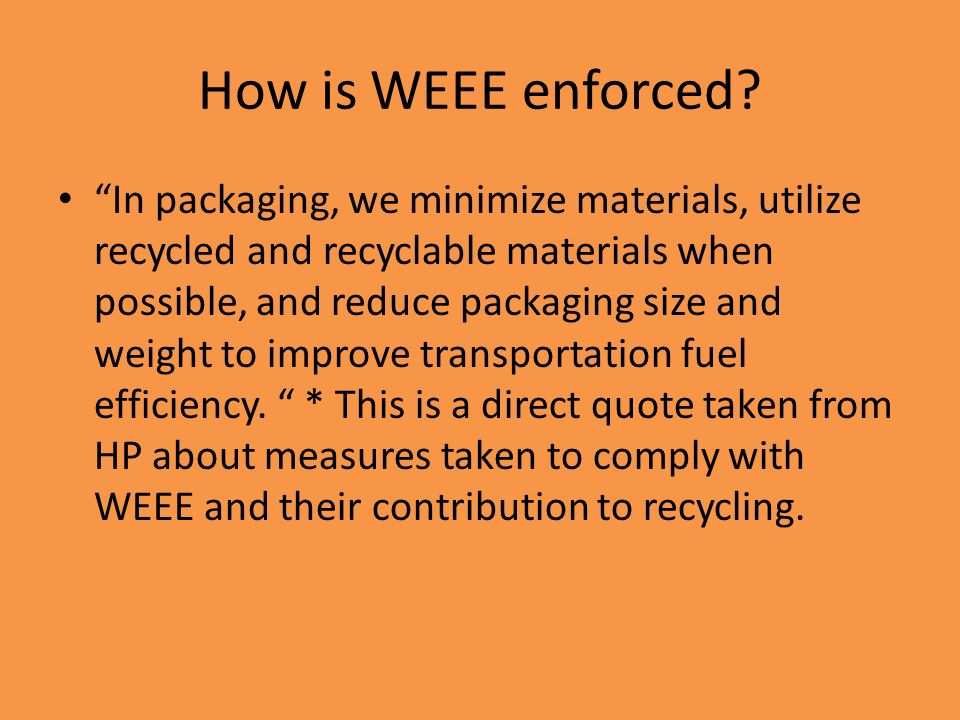 How is WEEE enforced?

• “In packaging, we minimize materials, utilize recycled and recyclable materials when possible, and reduce packaging size and weight to improve transportation fuel efficiency. “ * This is a direct quote taken from HP about measures taken to comply with WEEE and their contribution to recycling.